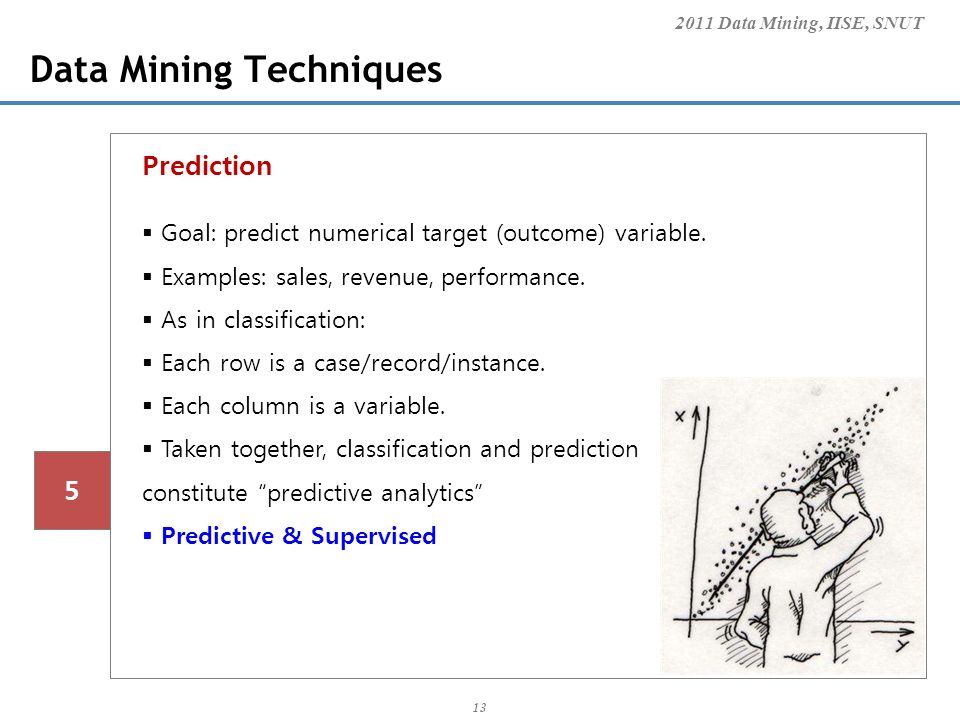 2011 Data Mining, IISE, SNUT

Data Mining Techniques

Prediction

▪ Goal: predict numerical target (outcome) variable.
▪ Examples: sales, revenue, performance.
▪ As in classification:
▪ Each row is a case/record/instance.
▪ Each column is a variable.
▪ Taken together, classification and prediction constitute "predictive analytics"
▪ Predictive & Supervised

5

x

y

13